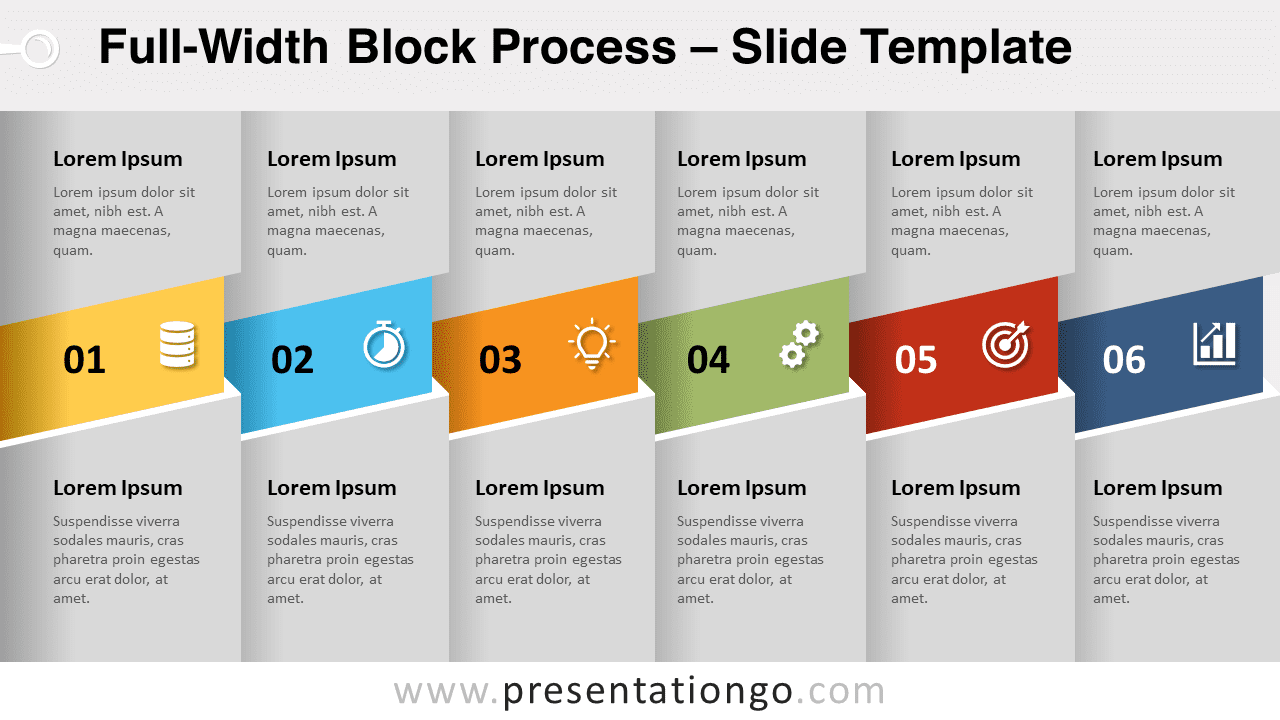 Full-Width Block Process – Slide Template

Lorem Ipsum
Lorem ipsum dolor sit amet, nibh est. A magna maecenas, quam.

01

Lorem Ipsum
Suspendisse viverra sodales mauris, cras pharetra proin egestas arcu erat dolor, at amet.

Lorem Ipsum
Lorem ipsum dolor sit amet, nibh est. A magna maecenas, quam.

02

Lorem Ipsum
Suspendisse viverra sodales mauris, cras pharetra proin egestas arcu erat dolor, at amet.

Lorem Ipsum
Lorem ipsum dolor sit amet, nibh est. A magna maecenas, quam.

03

Lorem Ipsum
Suspendisse viverra sodales mauris, cras pharetra proin egestas arcu erat dolor, at amet.

Lorem Ipsum
Lorem ipsum dolor sit amet, nibh est. A magna maecenas, quam.

04

Lorem Ipsum
Suspendisse viverra sodales mauris, cras pharetra proin egestas arcu erat dolor, at amet.

Lorem Ipsum
Lorem ipsum dolor sit amet, nibh est. A magna maecenas, quam.

05

Lorem Ipsum
Suspendisse viverra sodales mauris, cras pharetra proin egestas arcu erat dolor, at amet.

Lorem Ipsum
Lorem ipsum dolor sit amet, nibh est. A magna maecenas, quam.

06

Lorem Ipsum
Suspendisse viverra sodales mauris, cras pharetra proin egestas arcu erat dolor, at amet.

www.presentationgo.com